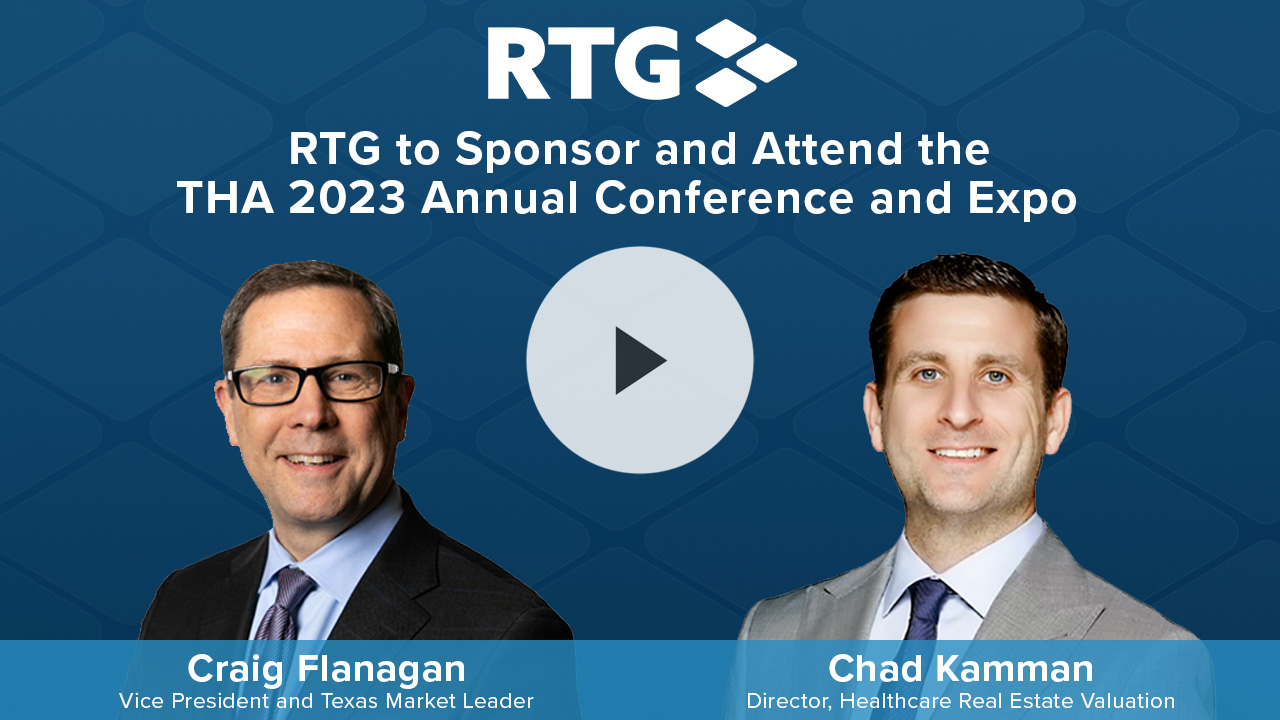 RTG

RTG to Sponsor and Attend the THA 2023 Annual Conference and Expo

Craig Flanagan
Vice President and Texas Market Leader

Chad Kamman
Director, Healthcare Real Estate Valuation